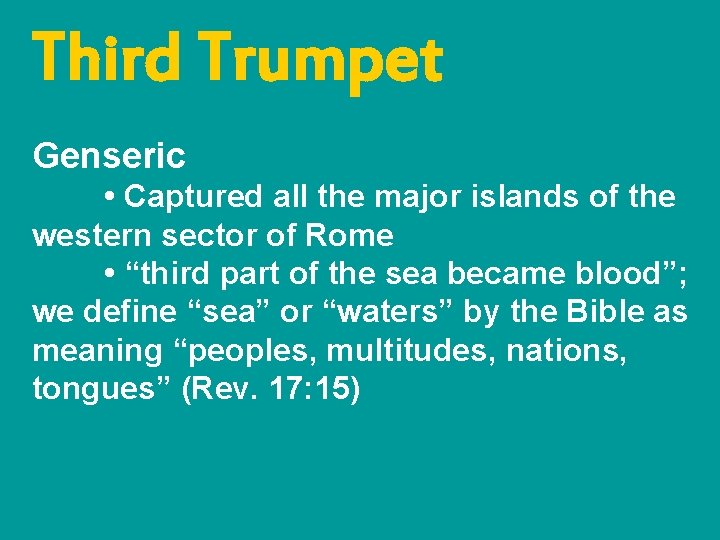 Third Trumpet

Genseric

• Captured all the major islands of the western sector of Rome

• “third part of the sea became blood”; we define “sea” or “waters” by the Bible as meaning “peoples, multitudes, nations, tongues” (Rev. 17:15)